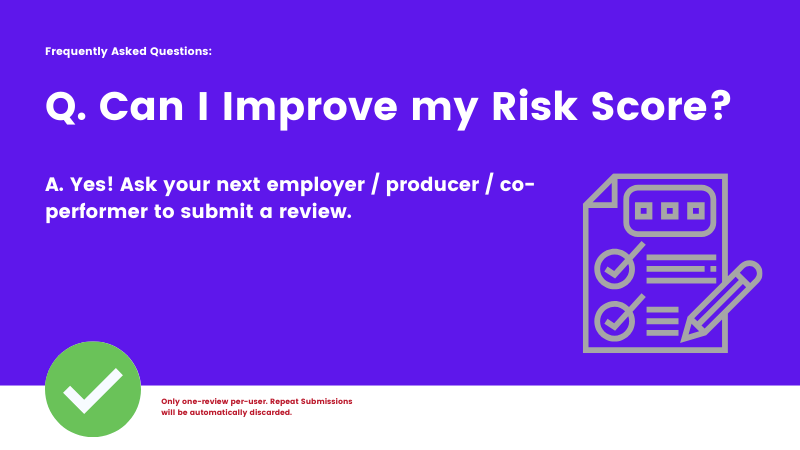 Frequently Asked Questions:

Q. Can I Improve my Risk Score?

A. Yes! Ask your next employer / producer / co-performer to submit a review.

Only one-review per-user. Repeat Submissions will be automatically discarded.